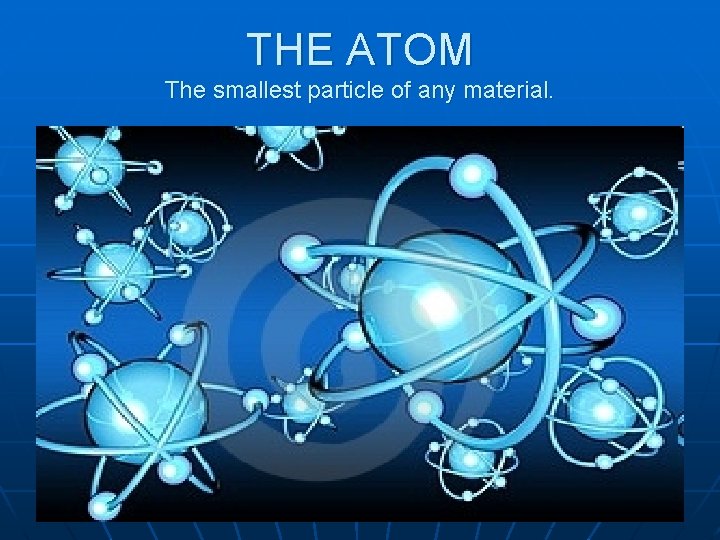 THE ATOM
The smallest particle of any material.